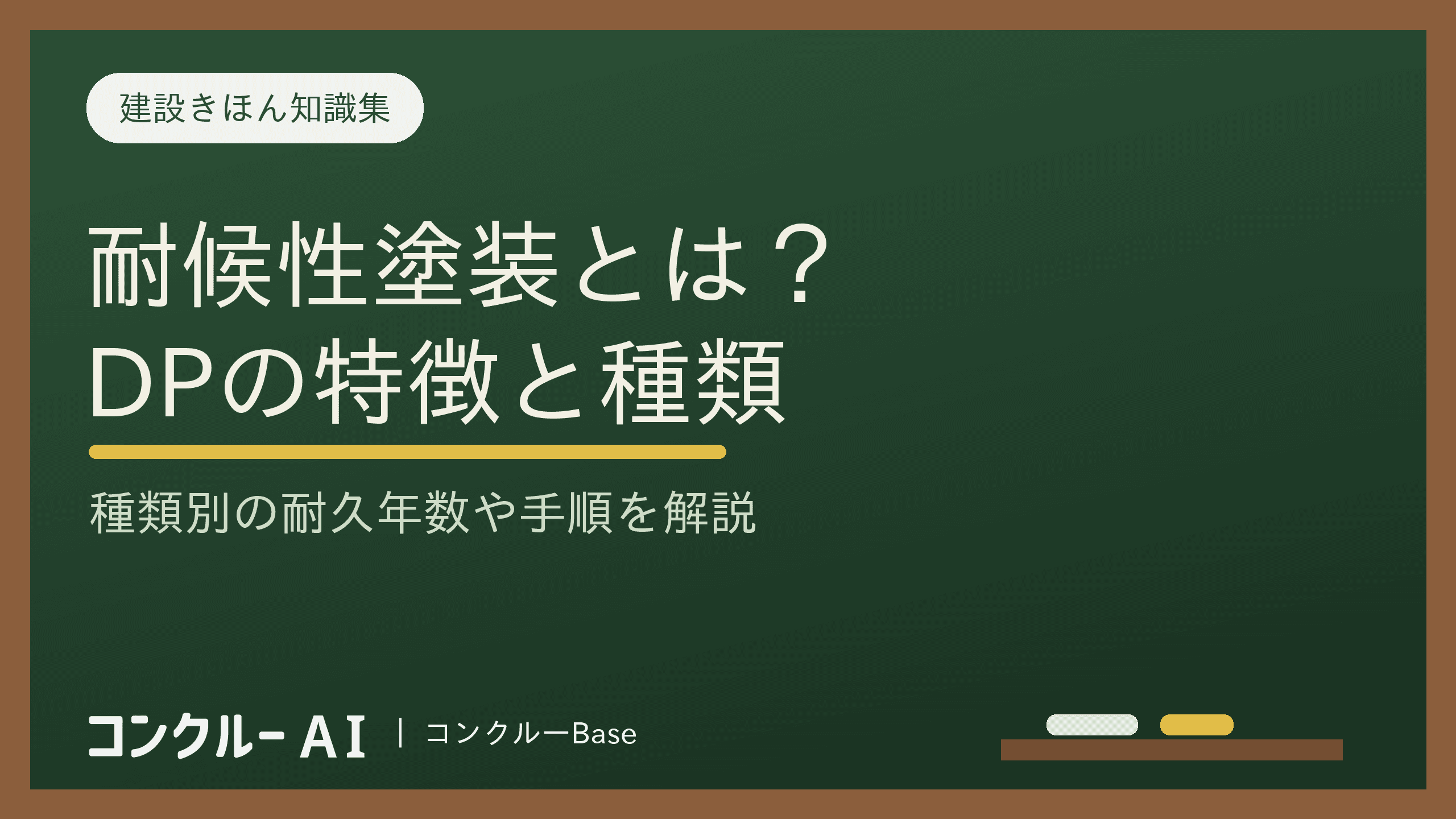 建設きほん知識集

耐候性塗装とは？
DPの特徴と種類

種類別の耐久年数や手順を解説

コンクルー AI | コンクルーBase